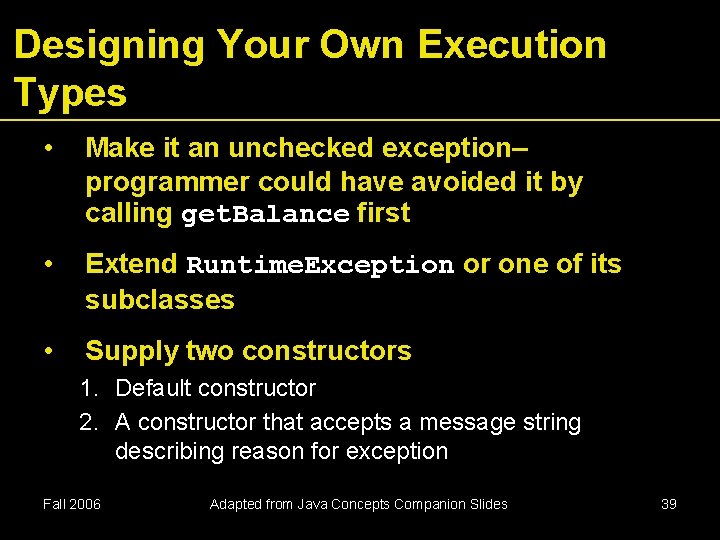 Designing Your Own Execution Types

• Make it an unchecked exception– programmer could have avoided it by calling getBalance first

• Extend RuntimeException or one of its subclasses

• Supply two constructors
1. Default constructor
2. A constructor that accepts a message string describing reason for exception

Fall 2006

Adapted from Java Concepts Companion Slides

39